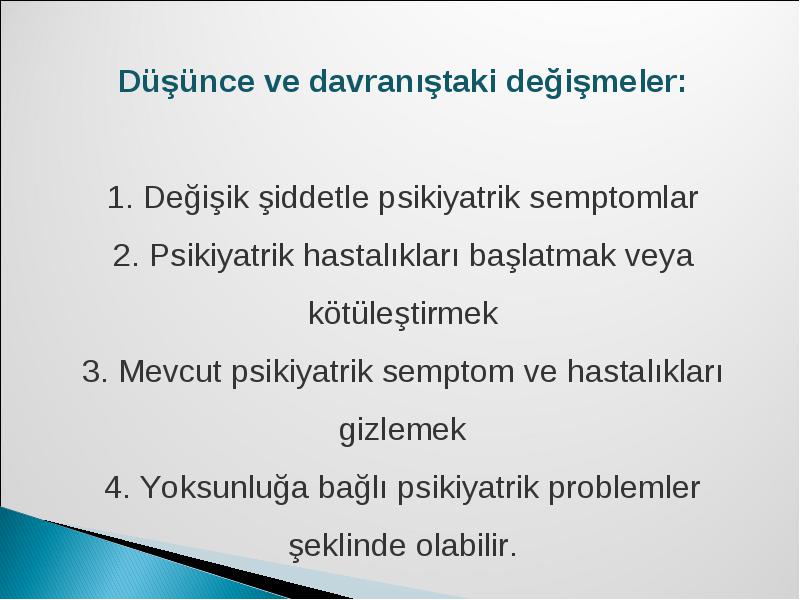 Düşünce ve davranıştaki değişmeler:

1. Değişik şiddetle psikiyatrik semptomlar

2. Psikiyatrik hastalıkları başlatmak veya kötüleştirmek

3. Mevcut psikiyatrik semptom ve hastalıkları gizlemek

4. Yoksunluğa bağlı psikiyatrik problemler şeklinde olabilir.